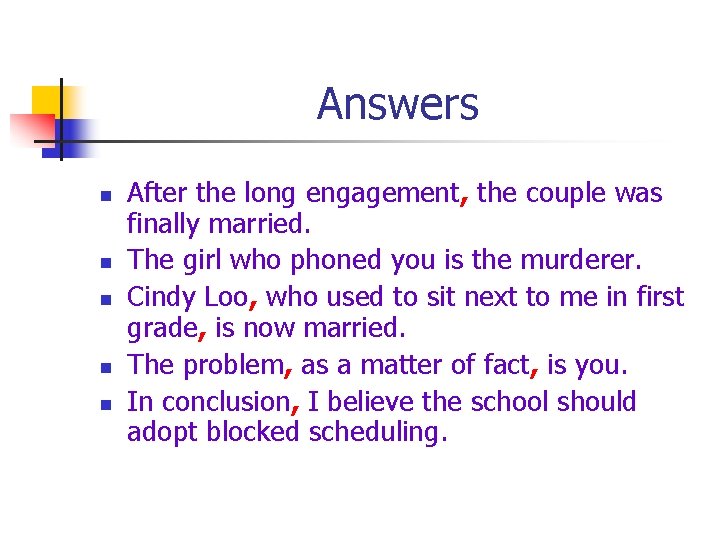 Answers

- After the long engagement, the couple was finally married.
- The girl who phoned you is the murderer.
- Cindy Loo, who used to sit next to me in first grade, is now married.
- The problem, as a matter of fact, is you.
- In conclusion, I believe the school should adopt blocked scheduling.